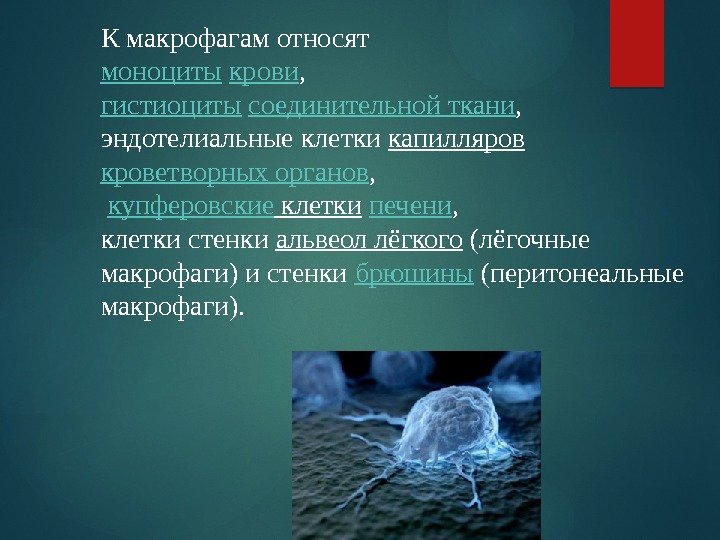 К макрофагам относят моноциты крови, гистиоциты соединительной ткани, эндотелиальные клетки капилляров кроветворных органов, купферовские клетки печени, клетки стенки альвеол лёгкого (лёгочные макрофаги) и стенки брюшины (перитонеальные макрофаги).